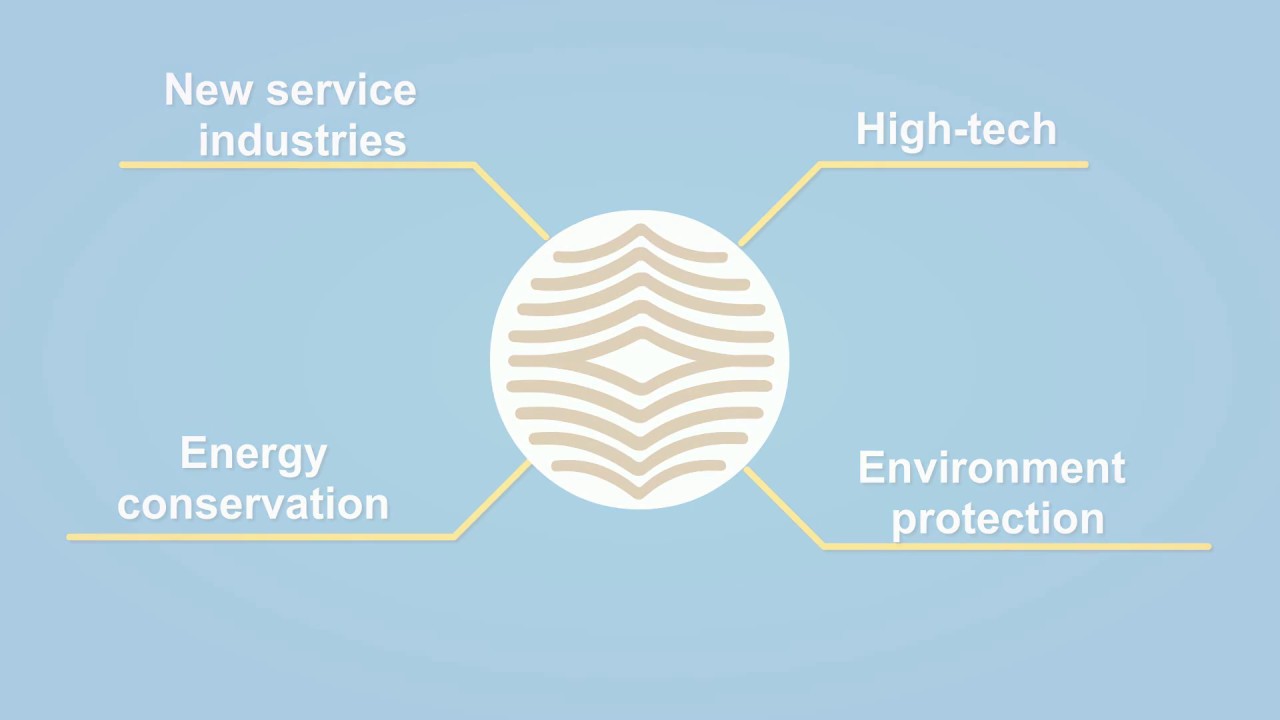 New service industries

High-tech

Energy conservation

Environment protection